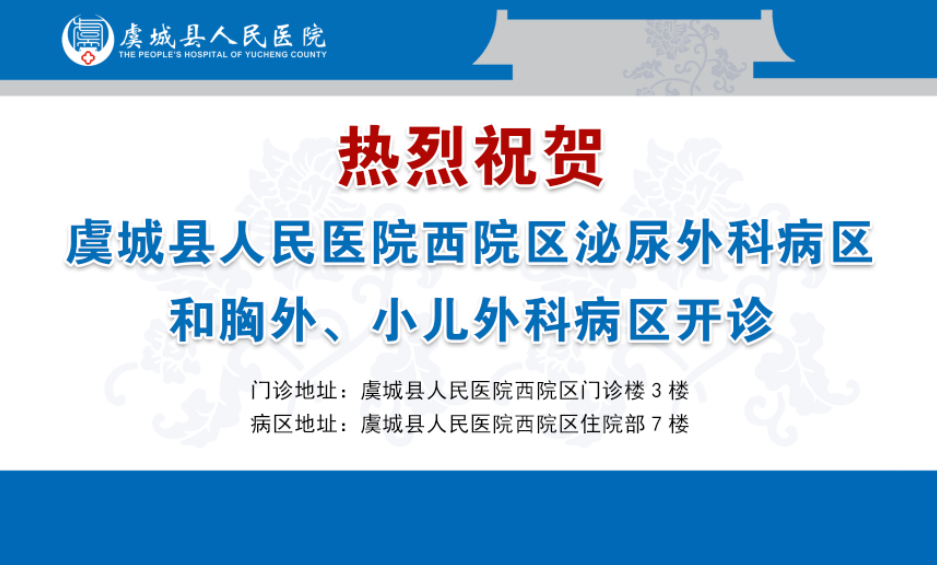 虞城县人民医院
THE PEOPLE'S HOSPITAL OF YUCHENG COUNTY

热烈祝贺

虞城县人民医院西院区泌尿外科病区和胸外、小儿外科病区开诊

门诊地址：虞城县人民医院西院区门诊楼 3 楼
病区地址：虞城县人民医院西院区住院部 7 楼